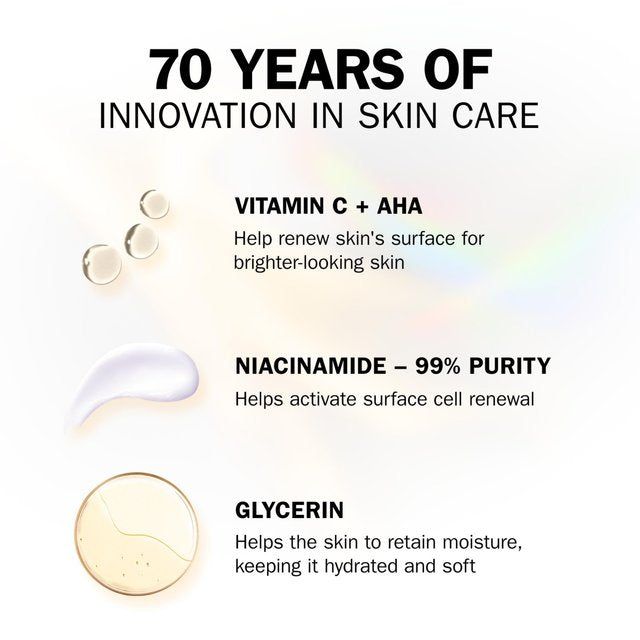 70 YEARS OF
INNOVATION IN SKIN CARE

VITAMIN C + AHA
Help renew skin's surface for brighter-looking skin

NIACINAMIDE – 99% PURITY
Helps activate surface cell renewal

GLYCERIN
Helps the skin to retain moisture, keeping it hydrated and soft